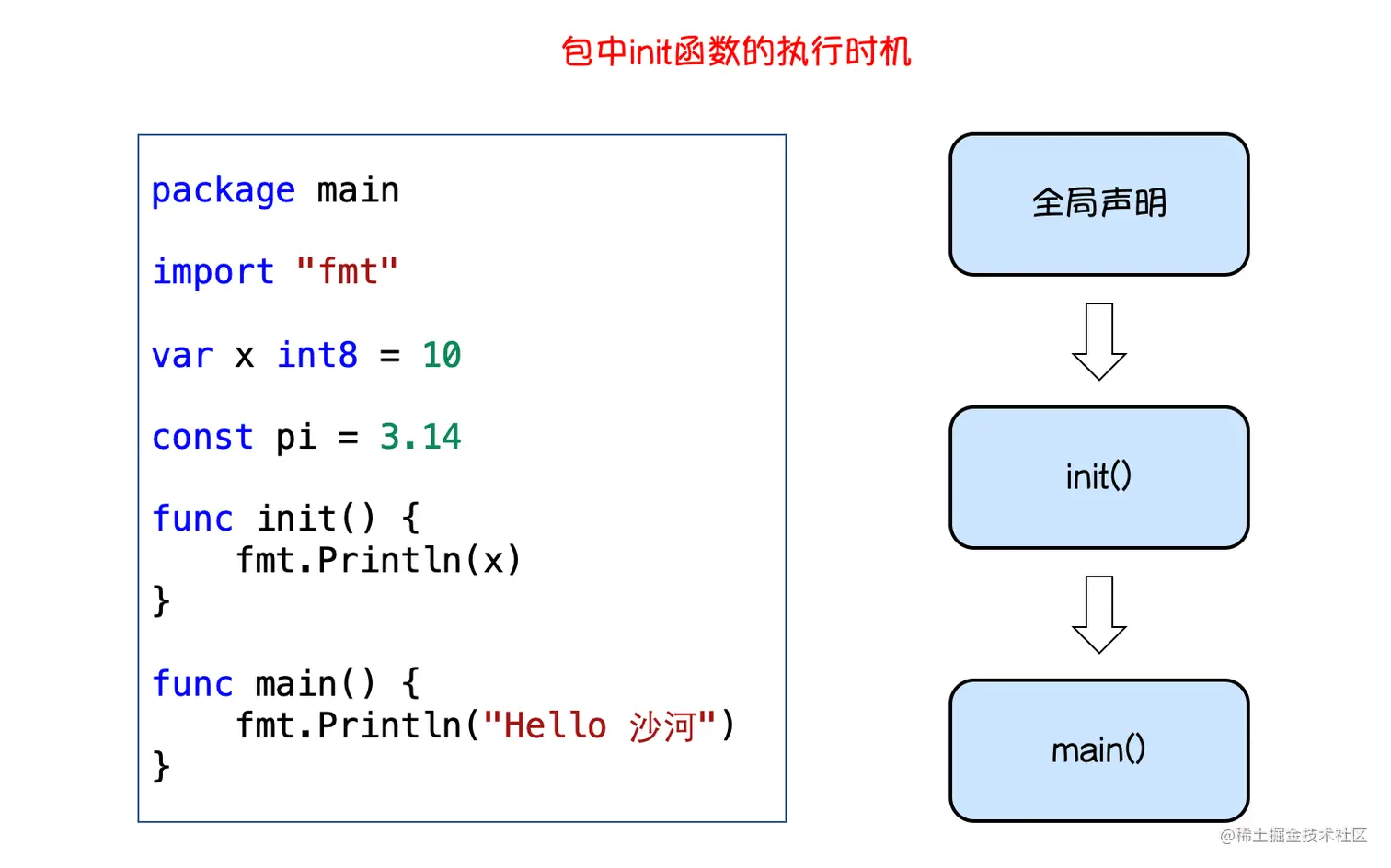 包中init函数的执行时机

package main

import "fmt"

var x int8 = 10

const pi = 3.14

func init() {
    fmt.Println(x)
}

func main() {
    fmt.Println("Hello 沙河")
}

全局声明

init()

main()

@稀土掘金技术社区